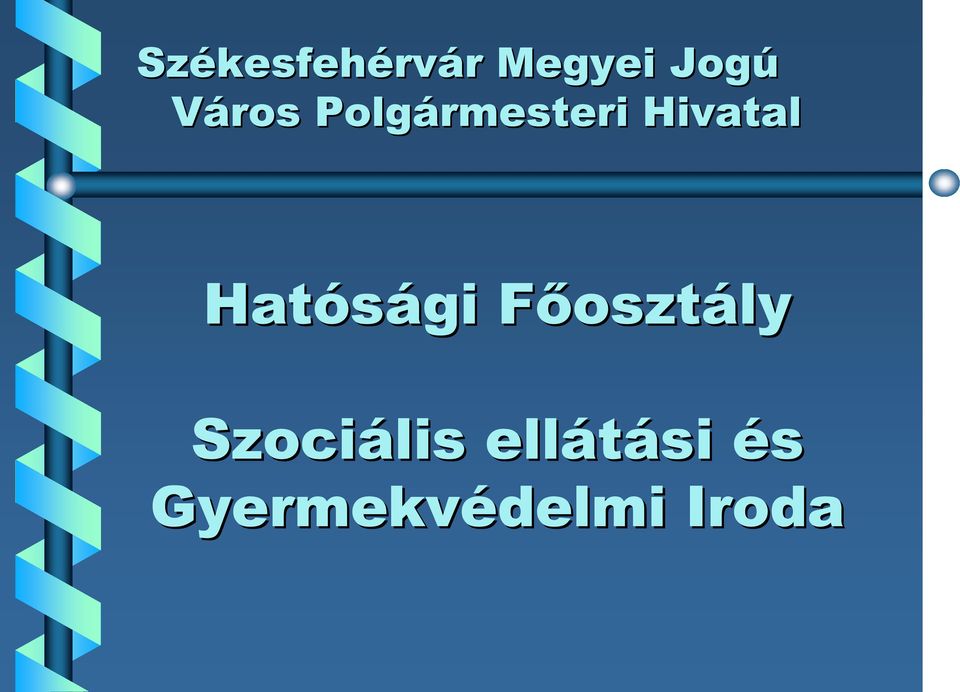 Székesfehérvár Megyei Jogú Város Polgármesteri Hivatal

Hatósági Főosztály

Szociális ellátási és Gyermekvédelmi Iroda